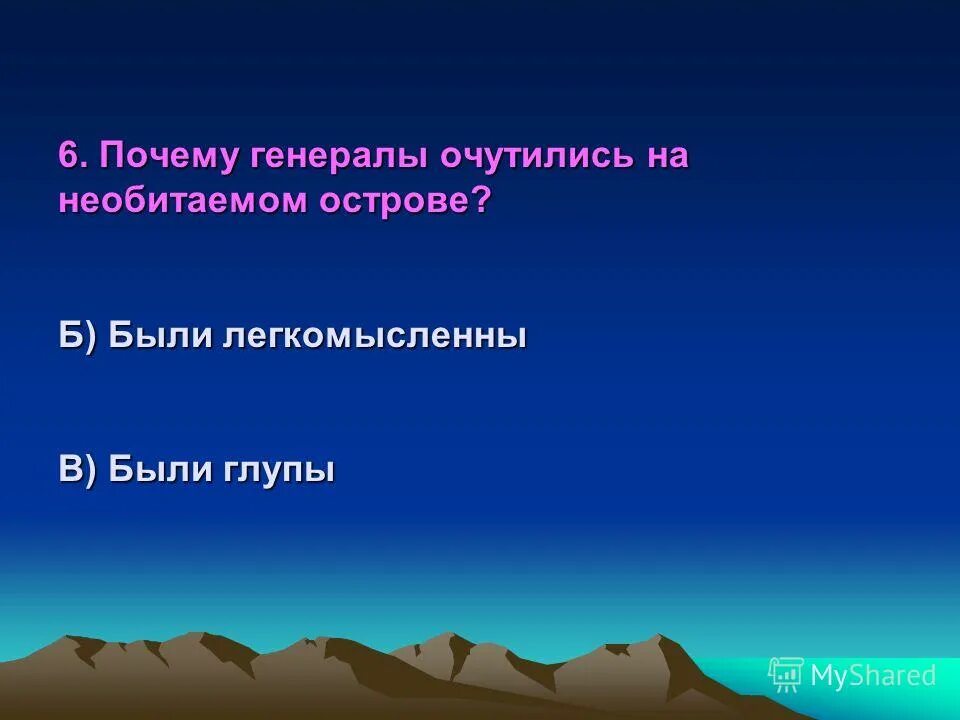 6. Почему генералы очутились на необитаемом острове?

Б) Были легкомысленны

В) Были глупы

MyShared